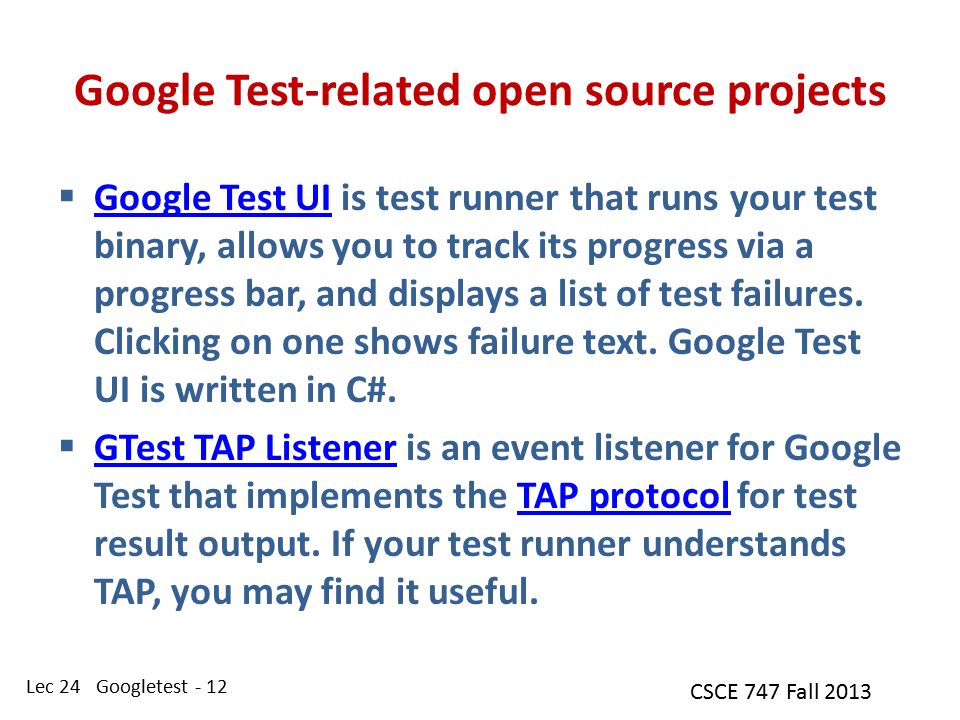 Google Test-related open source projects

▪ Google Test UI is test runner that runs your test binary, allows you to track its progress via a progress bar, and displays a list of test failures. Clicking on one shows failure text. Google Test UI is written in C#.

▪ GTest TAP Listener is an event listener for Google Test that implements the TAP protocol for test result output. If your test runner understands TAP, you may find it useful.

Lec 24 Googletest - 12

CSCE 747 Fall 2013